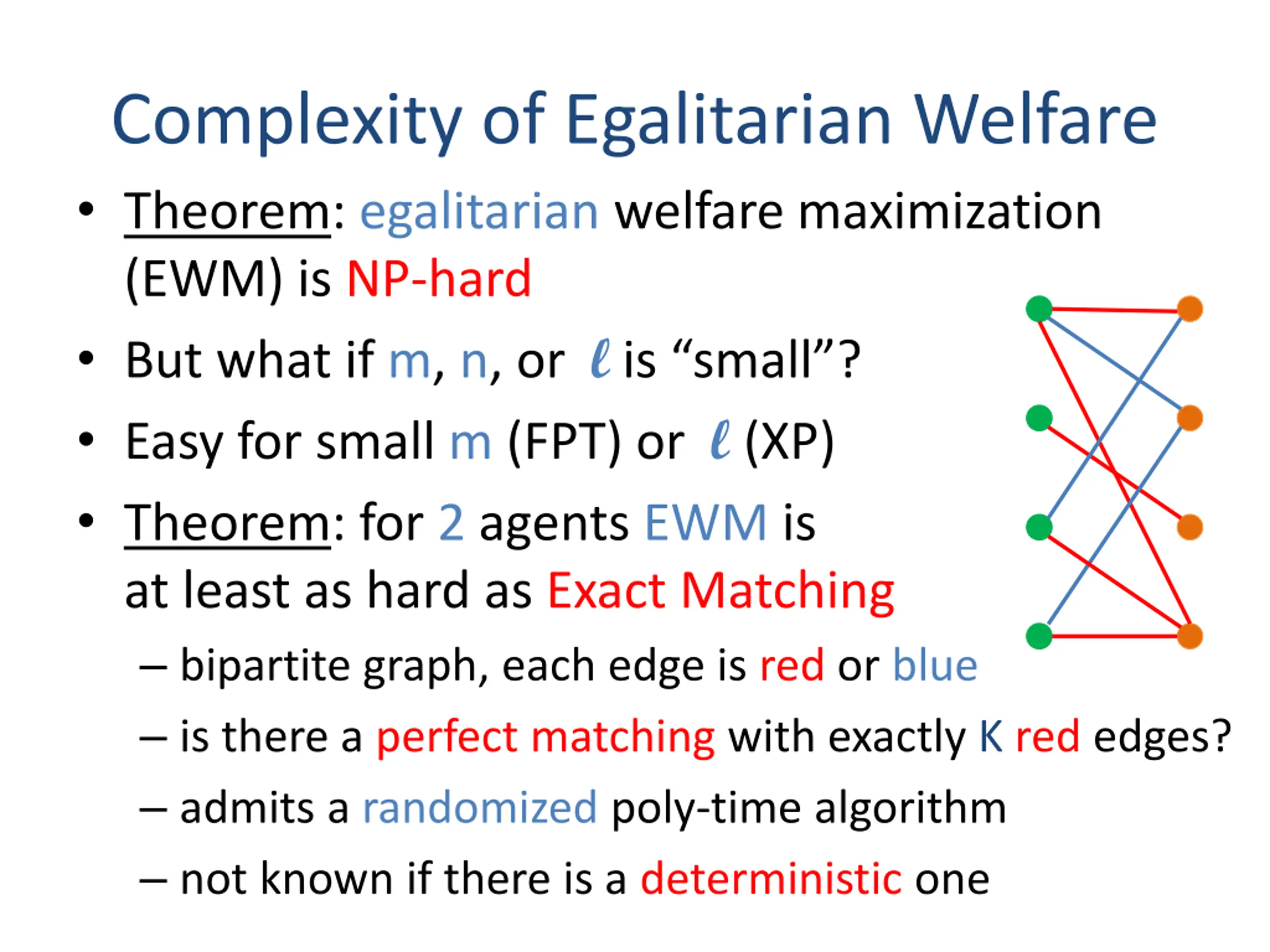 Complexity of Egalitarian Welfare

• Theorem: egalitarian welfare maximization (EWM) is NP-hard

• But what if m, n, or $\ell$ is “small”?

• Easy for small m (FPT) or $\ell$ (XP)

• Theorem: for 2 agents EWM is at least as hard as Exact Matching

– bipartite graph, each edge is red or blue

– is there a perfect matching with exactly K red edges?

– admits a randomized poly-time algorithm

– not known if there is a deterministic one